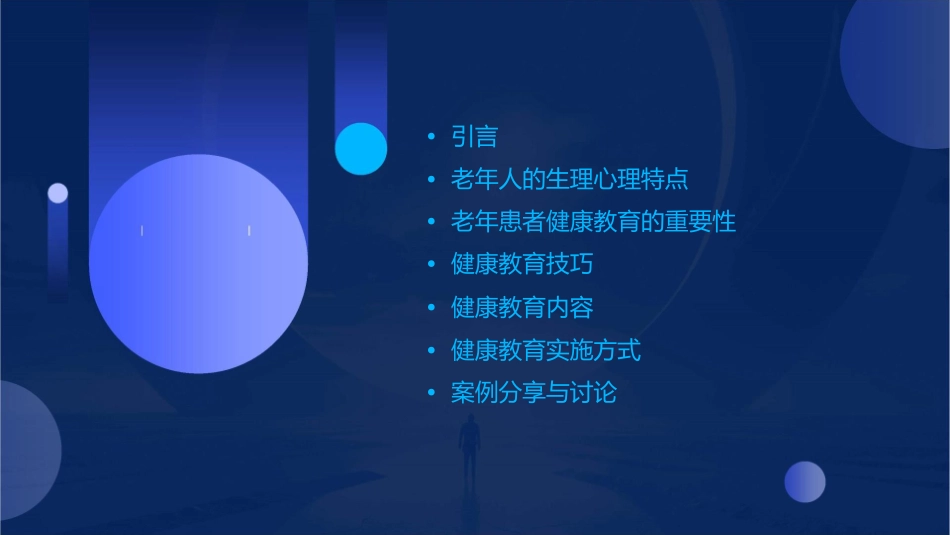 • 引言
• 老年人的生理心理特点
• 老年患者健康教育的重要性
• 健康教育技巧
• 健康教育内容
• 健康教育实施方式
• 案例分享与讨论